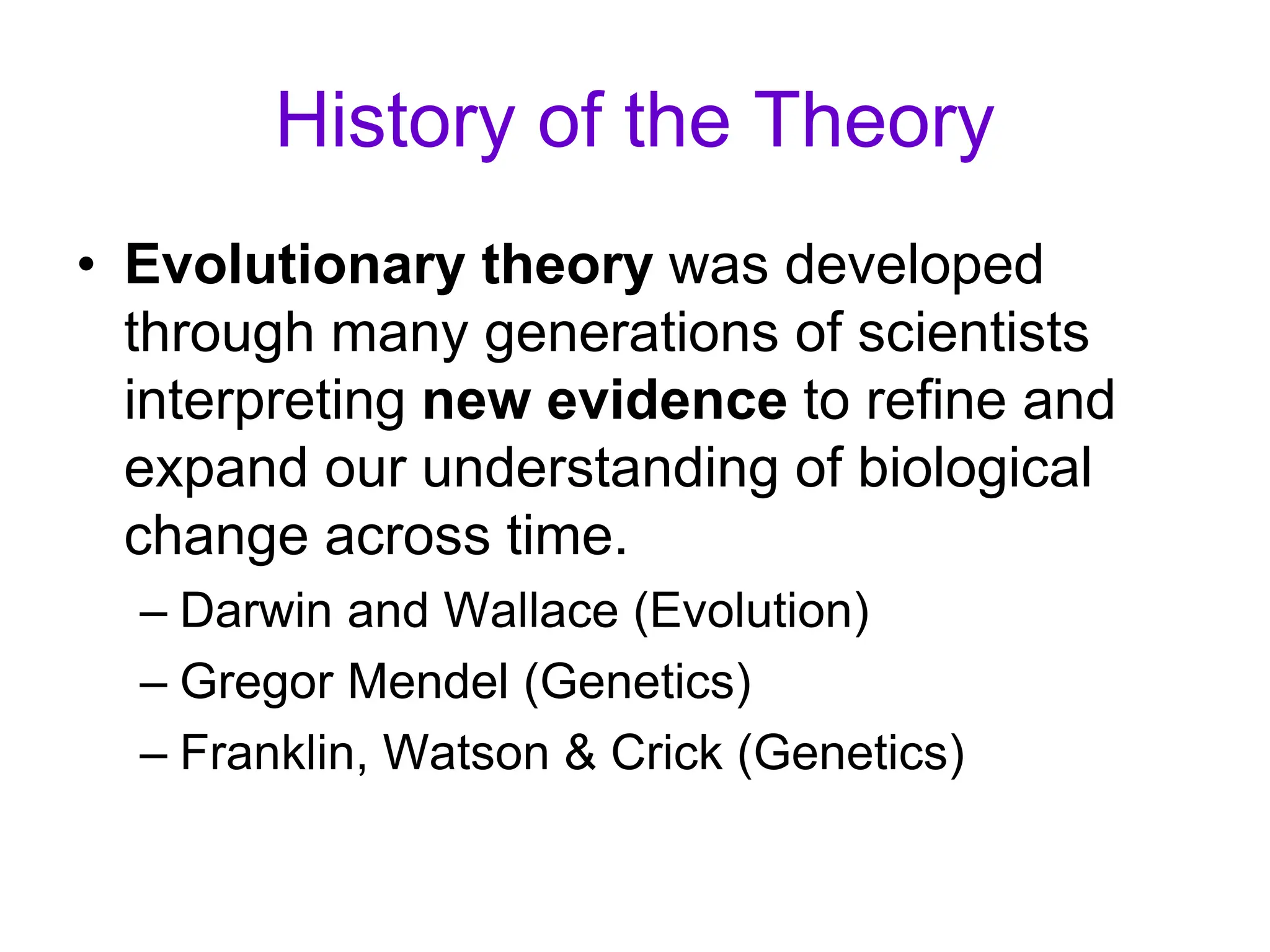 History of the Theory

• Evolutionary theory was developed through many generations of scientists interpreting new evidence to refine and expand our understanding of biological change across time.

– Darwin and Wallace (Evolution)
– Gregor Mendel (Genetics)
– Franklin, Watson & Crick (Genetics)